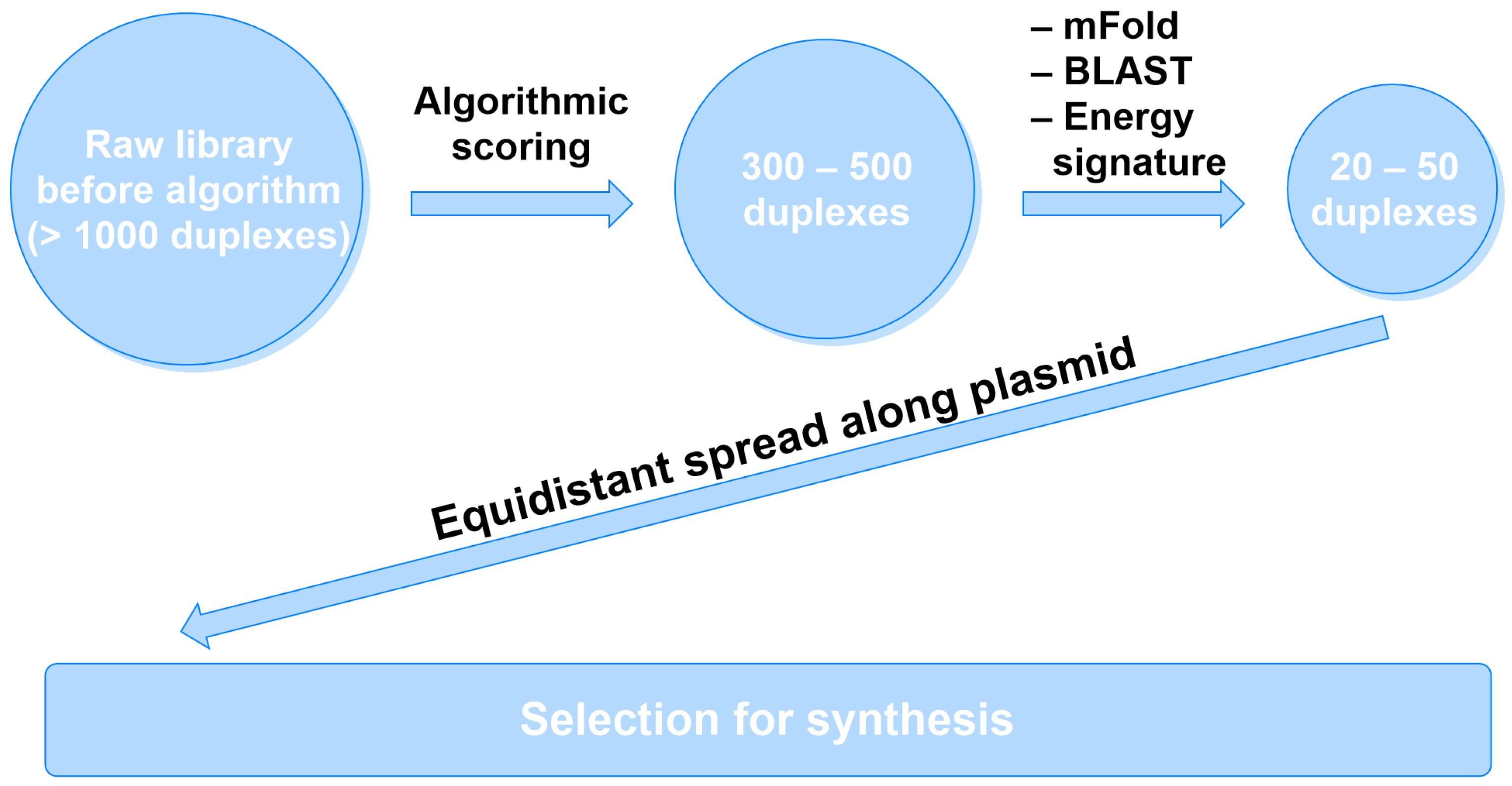 Raw library before algorithm (> 1000 duplexes)

Algorithmic scoring

300 – 500 duplexes

– mFold
– BLAST
– Energy signature

20 – 50 duplexes

Equidistant spread along plasmid

Selection for synthesis